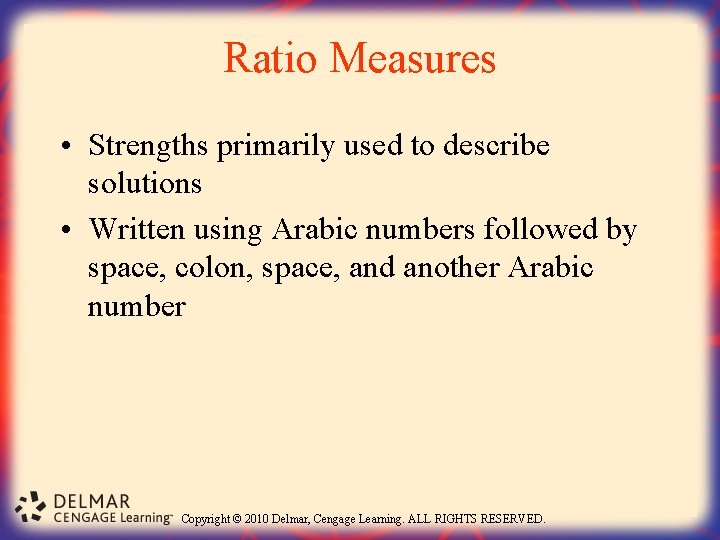 Ratio Measures

• Strengths primarily used to describe solutions
• Written using Arabic numbers followed by space, colon, space, and another Arabic number

DELMAR
CENGAGE Learning™ Copyright © 2010 Delmar, Cengage Learning. ALL RIGHTS RESERVED.